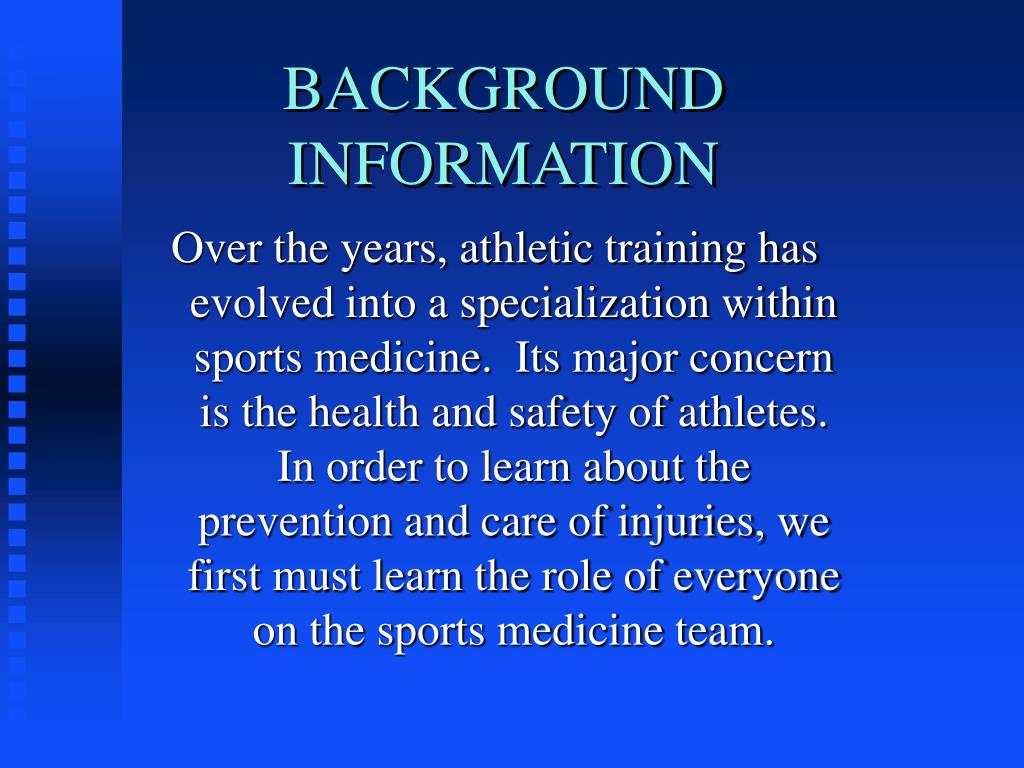 BACKGROUND INFORMATION

Over the years, athletic training has evolved into a specialization within sports medicine. Its major concern is the health and safety of athletes. In order to learn about the prevention and care of injuries, we first must learn the role of everyone on the sports medicine team.